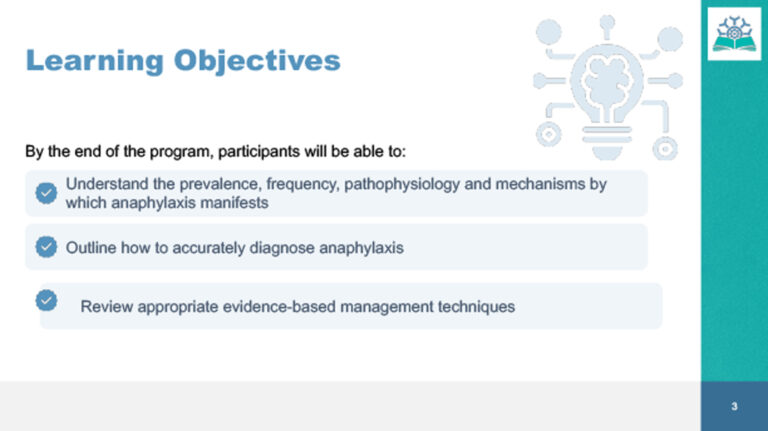 Learning Objectives

By the end of the program, participants will be able to:

Understand the prevalence, frequency, pathophysiology and mechanisms by which anaphylaxis manifests

Outline how to accurately diagnose anaphylaxis

Review appropriate evidence-based management techniques

3